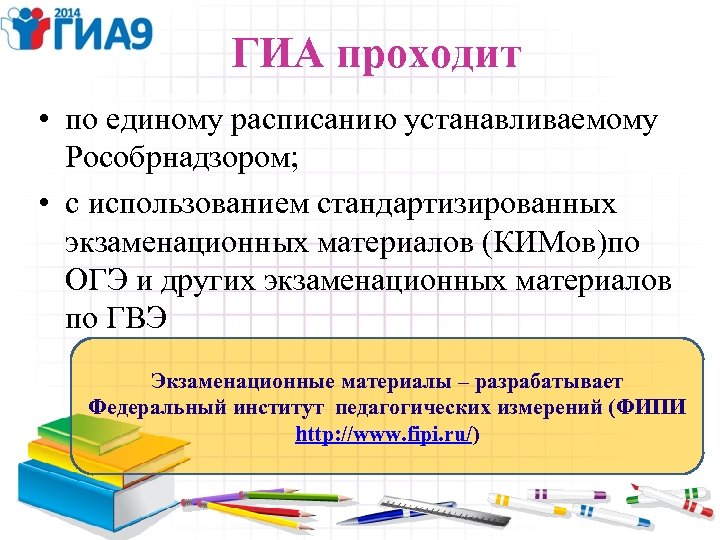 2014 ГИА9

ГИА проходит

• по единому расписанию устанавливаемому Рособрнадзором;

• с использованием стандартизированных экзаменационных материалов (КИМов)по ОГЭ и других экзаменационных материалов по ГВЭ

Экзаменационные материалы – разрабатывает Федеральный институт педагогических измерений (ФИПИ http://www.fipi.ru/)